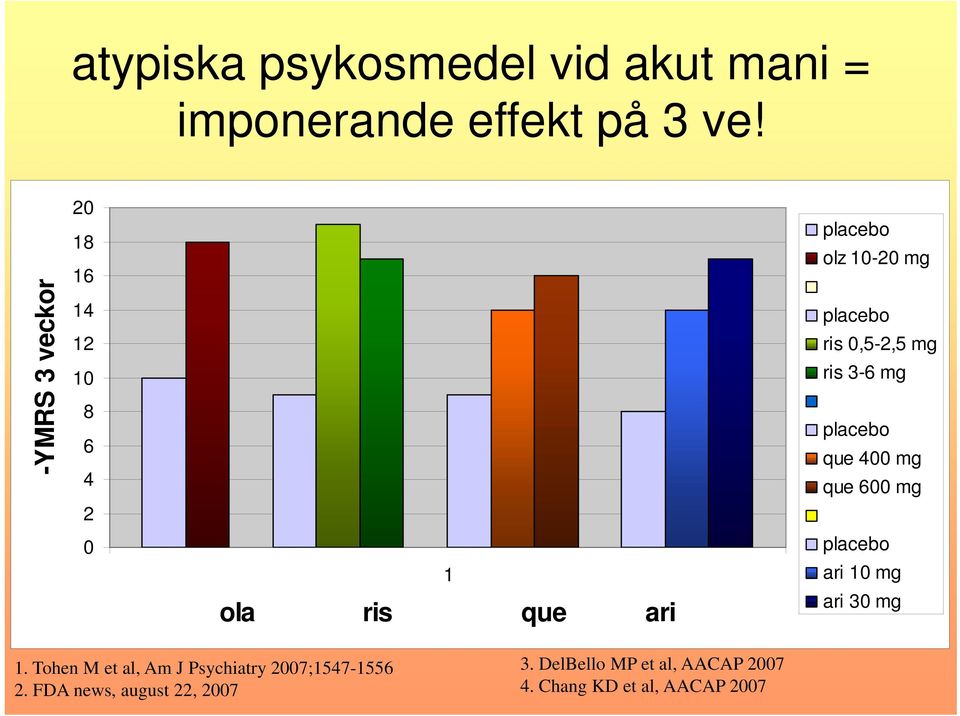 atypiska psykosmedel vid akut mani = imponerande effekt på 3 ve!

-YMRS 3 veckor

20
18
16
14
12
10
8
6
4
2
0

1

ola ris que ari

placebo
olz 10-20 mg

placebo
ris 0,5-2,5 mg
ris 3-6 mg

placebo
que 400 mg
que 600 mg

placebo
ari 10 mg
ari 30 mg

1. Tohen M et al, Am J Psychiatry 2007;1547-1556
2. FDA news, august 22, 2007

3. DelBello MP et al, AACAP 2007
4. Chang KD et al, AACAP 2007